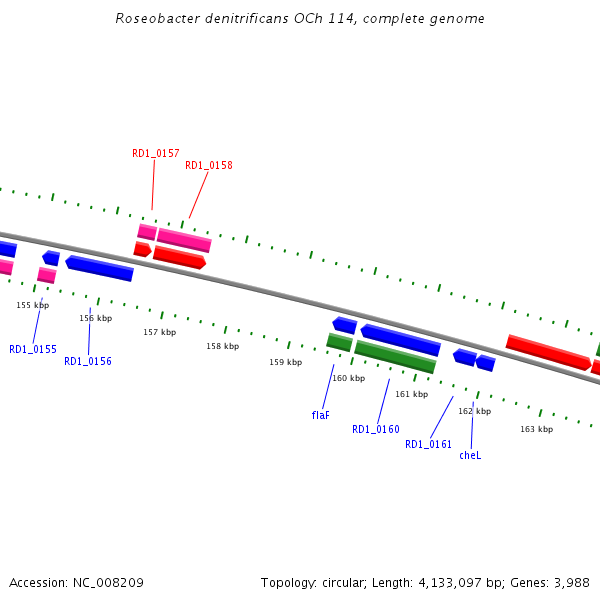 Roseobacter denitrificans OCh 114, complete genome

RD1_0157
RD1_0158

155 kbp
156 kbp
157 kbp
158 kbp
159 kbp
160 kbp
161 kbp
162 kbp
163 kbp

RD1_0155
RD1_0156
flaF
RD1_0160
RD1_0161
cheL

Accession: NC_008209
Topology: circular; Length: 4,133,097 bp; Genes: 3,988